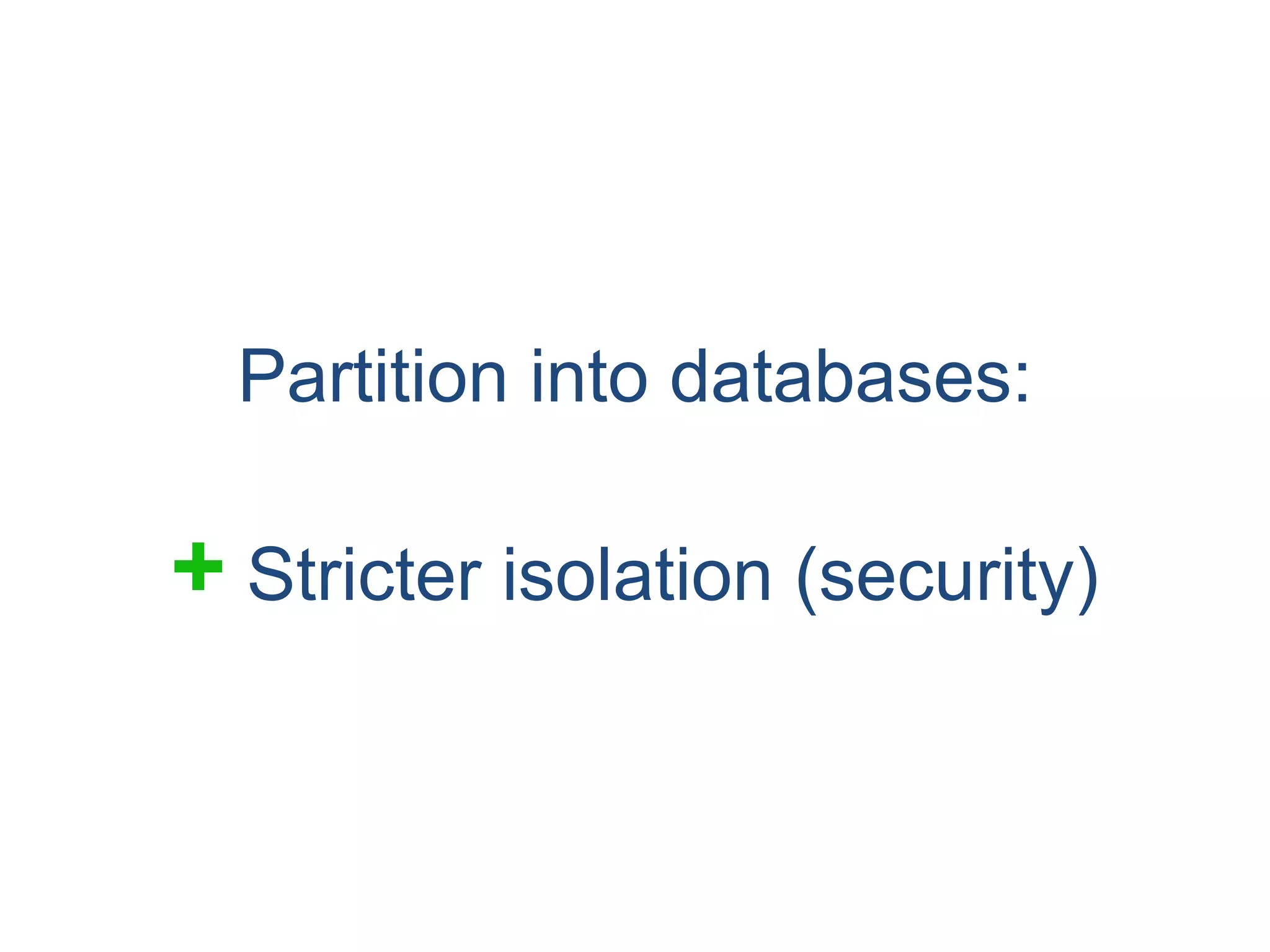 Partition into databases:

+ Stricter isolation (security)